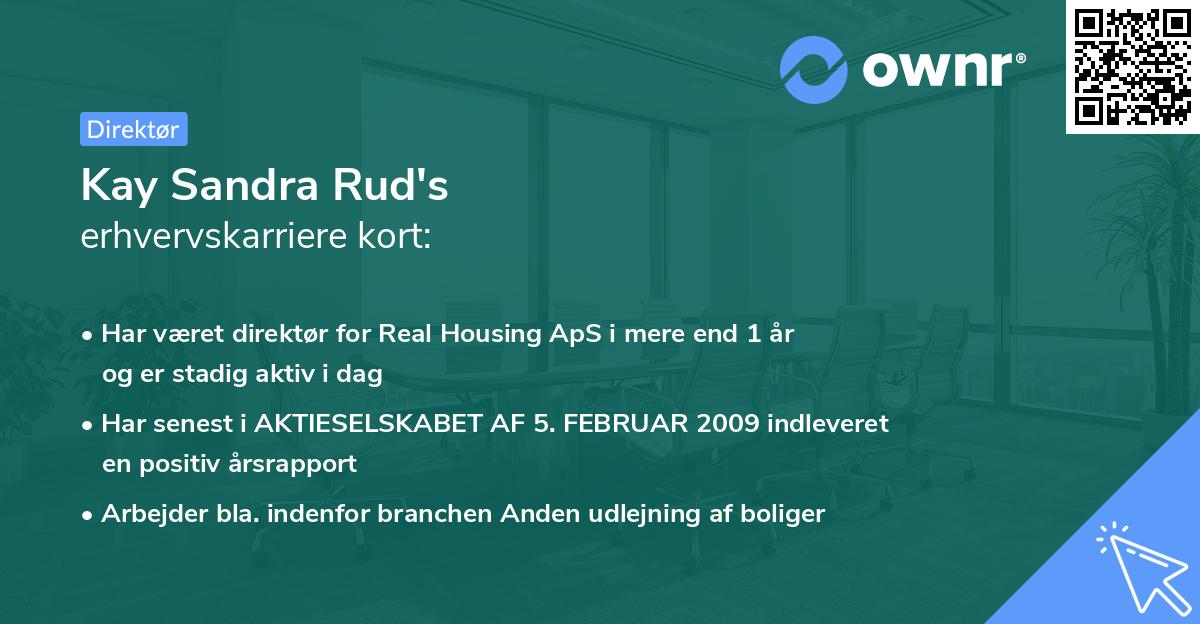 ownr®

Direktør

Kay Sandra Rud's
erhvervskarriere kort:

• Har været direktør for Real Housing ApS i mere end 1 år og er stadig aktiv i dag

• Har senest i AKTIESELSKABET AF 5. FEBRUAR 2009 indleveret en positiv årsrapport

• Arbejder bla. indenfor branchen Anden udlejning af boliger